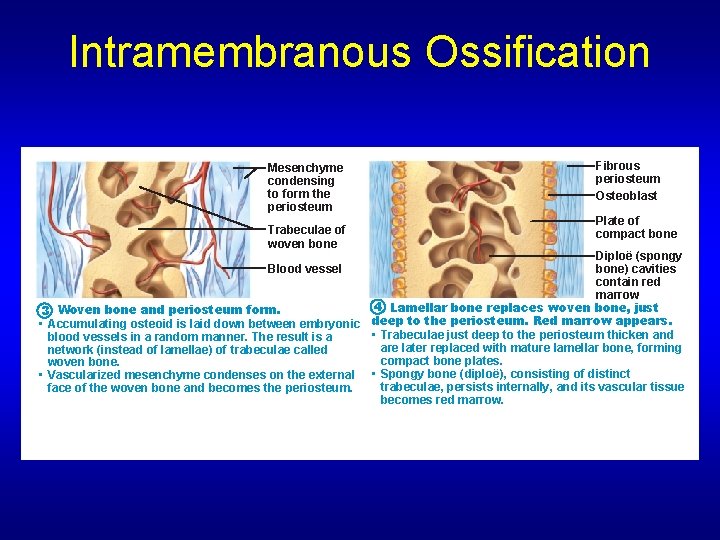 Intramembranous Ossification

Mesenchyme condensing to form the periosteum

Trabeculae of woven bone

Blood vessel

③ Woven bone and periosteum form.

• Accumulating osteoid is laid down between embryonic blood vessels in a random manner. The result is a network (instead of lamellae) of trabeculae called woven bone.

• Vascularized mesenchyme condenses on the external face of the woven bone and becomes the periosteum.

Fibrous periosteum

Osteoblast

Plate of compact bone

Diploë (spongy bone) cavities contain red marrow

④ Lamellar bone replaces woven bone, just deep to the periosteum. Red marrow appears.

• Trabeculae just deep to the periosteum thicken and are later replaced with mature lamellar bone, forming compact bone plates.

• Spongy bone (diploë), consisting of distinct trabeculae, persists internally, and its vascular tissue becomes red marrow.